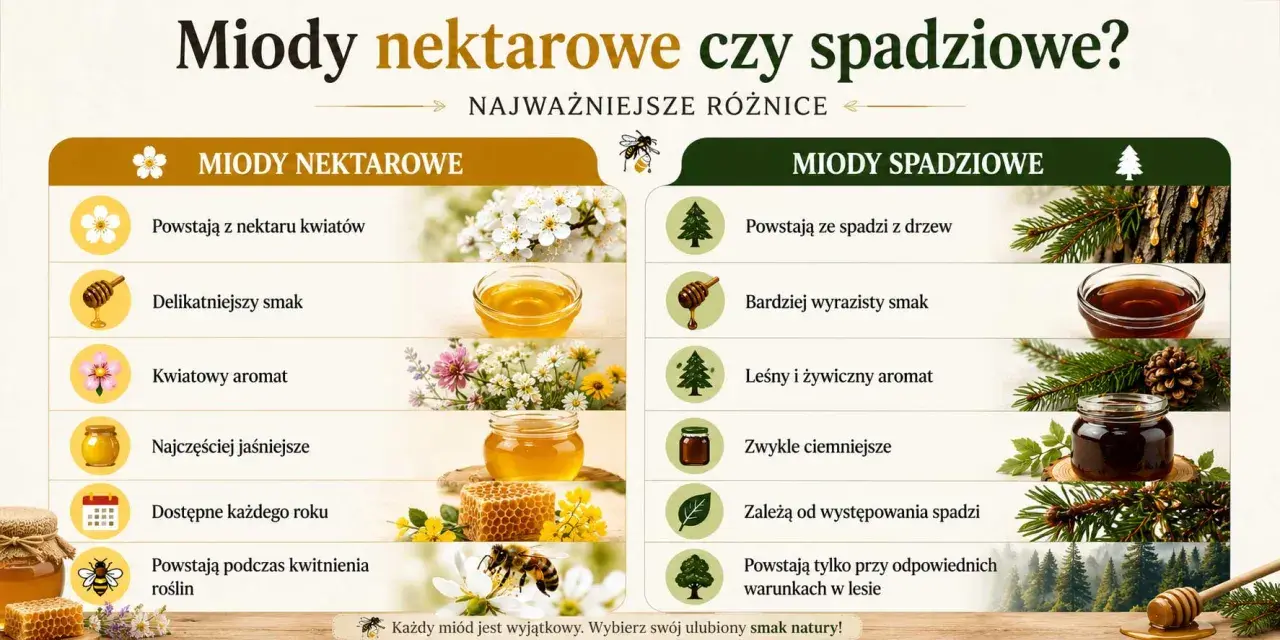 Miody nektarowe czy spadziowe?

NAJWAŻNIEJSZE RÓŻNICE

MIODY NEKTAROWE

Powstają z nektaru kwiatów

Delikatniejszy smak

Kwiatowy aromat

Najczęściej jaśniejsze

Dostępne każdego roku

Powstają podczas kwitnienia roślin

MIODY SPADZIOWE

Powstają ze spadzi z drzew

Bardziej wyrazisty smak

Leśny i żywiczny aromat

Zwykle ciemniejsze

Zależą od występowania spadzi

Powstają tylko przy odpowiednich warunkach w lesie

Każdy miód jest wyjątkowy. Wybierz swój ulubiony smak natury!